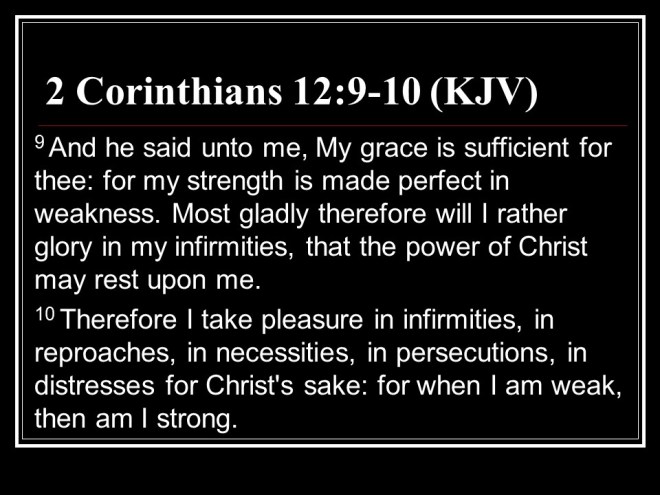 2 Corinthians 12:9-10 (KJV)

$^{9}$ And he said unto me, My grace is sufficient for thee: for my strength is made perfect in weakness. Most gladly therefore will I rather glory in my infirmities, that the power of Christ may rest upon me.

$^{10}$ Therefore I take pleasure in infirmities, in reproaches, in necessities, in persecutions, in distresses for Christ's sake: for when I am weak, then am I strong.